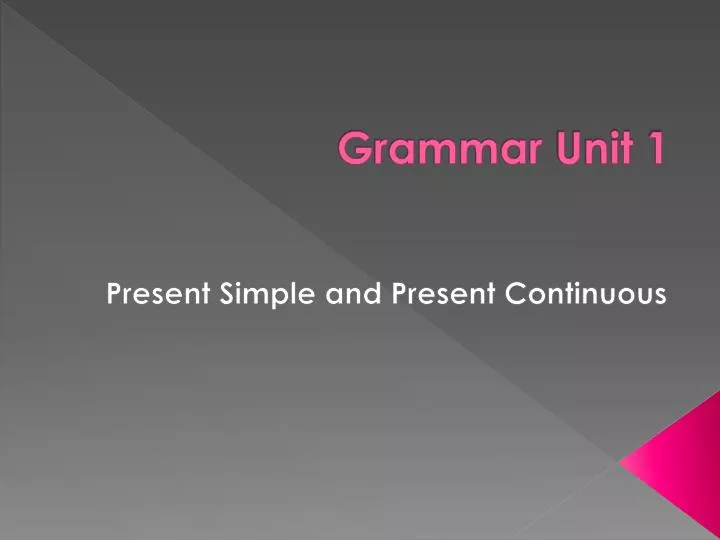 Grammar Unit 1

Present Simple and Present Continuous